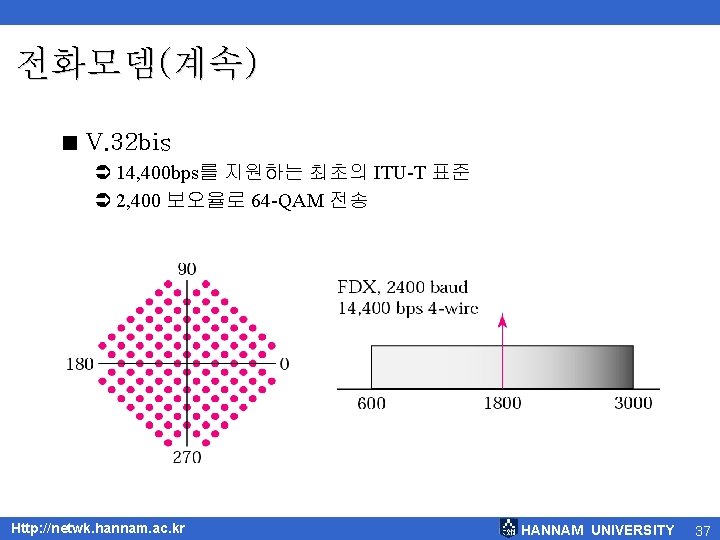 전화모뎀(계속)

■ V.32bis

➲ 14,400bps를 지원하는 최초의 ITU-T 표준

➲ 2,400 보오율로 64-QAM 전송

90

180

0

270

FDX, 2400 baud
14,400 bps 4-wire

600

1800

3000

Http://netwk.hannam.ac.kr

HANNAM UNIVERSITY

37